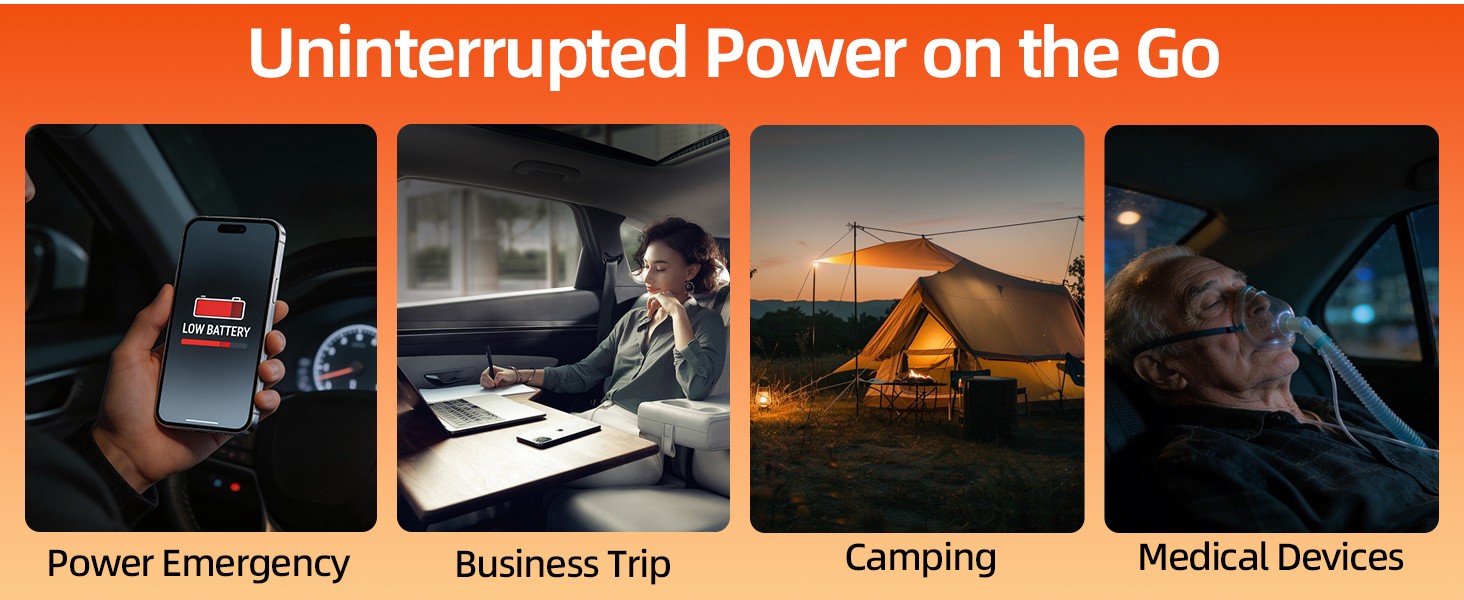 Uninterrupted Power on the Go

LOW BATTERY

Power Emergency

Business Trip

Camping

Medical Devices